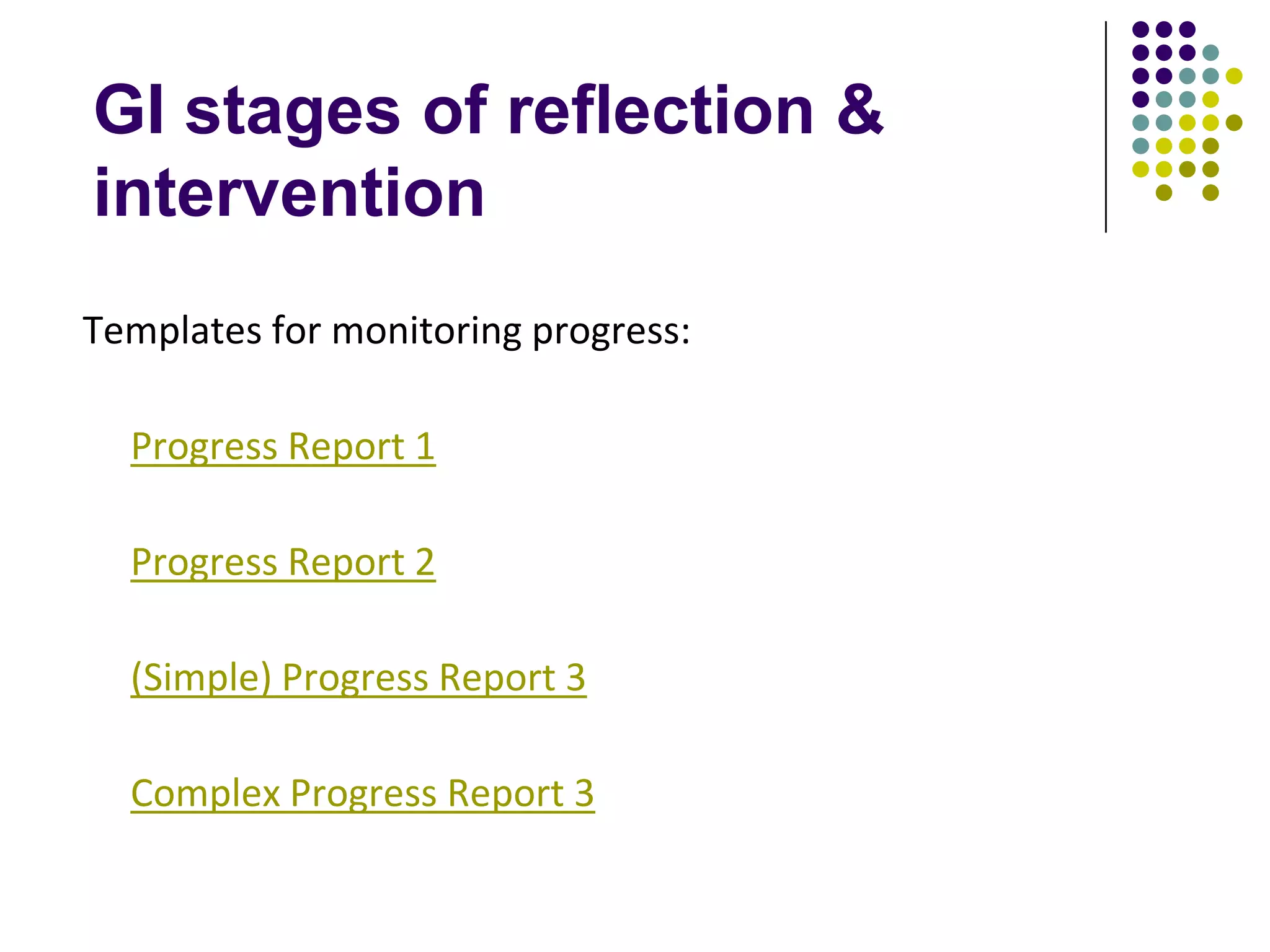 GI stages of reflection & intervention

Templates for monitoring progress:

Progress Report 1

Progress Report 2

(Simple) Progress Report 3

Complex Progress Report 3